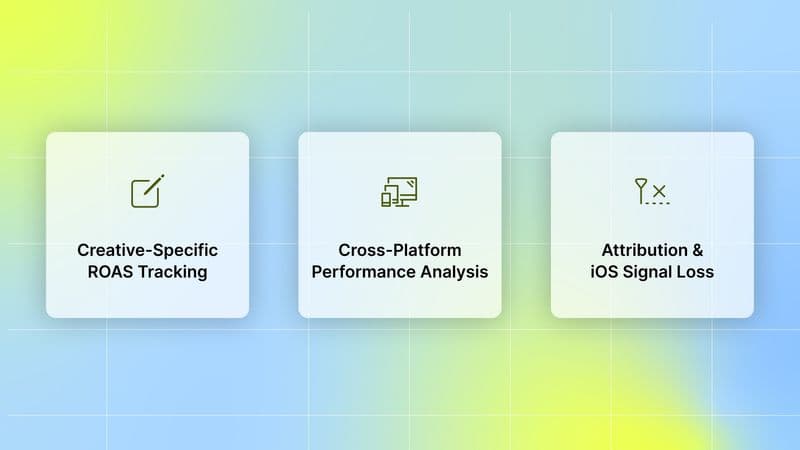 Creative-Specific ROAS Tracking

Cross-Platform Performance Analysis

Attribution & iOS Signal Loss